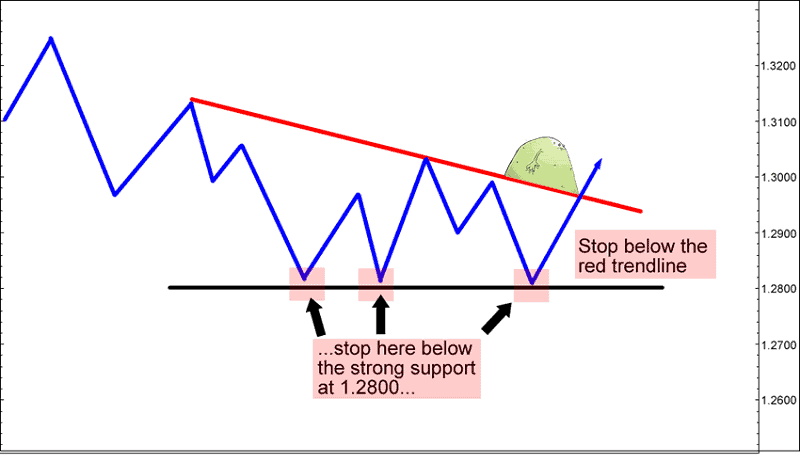 1.3200

1.3100

1.3000

1.2900

1.2800

1.2700

1.2600

Stop below the red trendline

...stop here below the strong support at 1.2800...